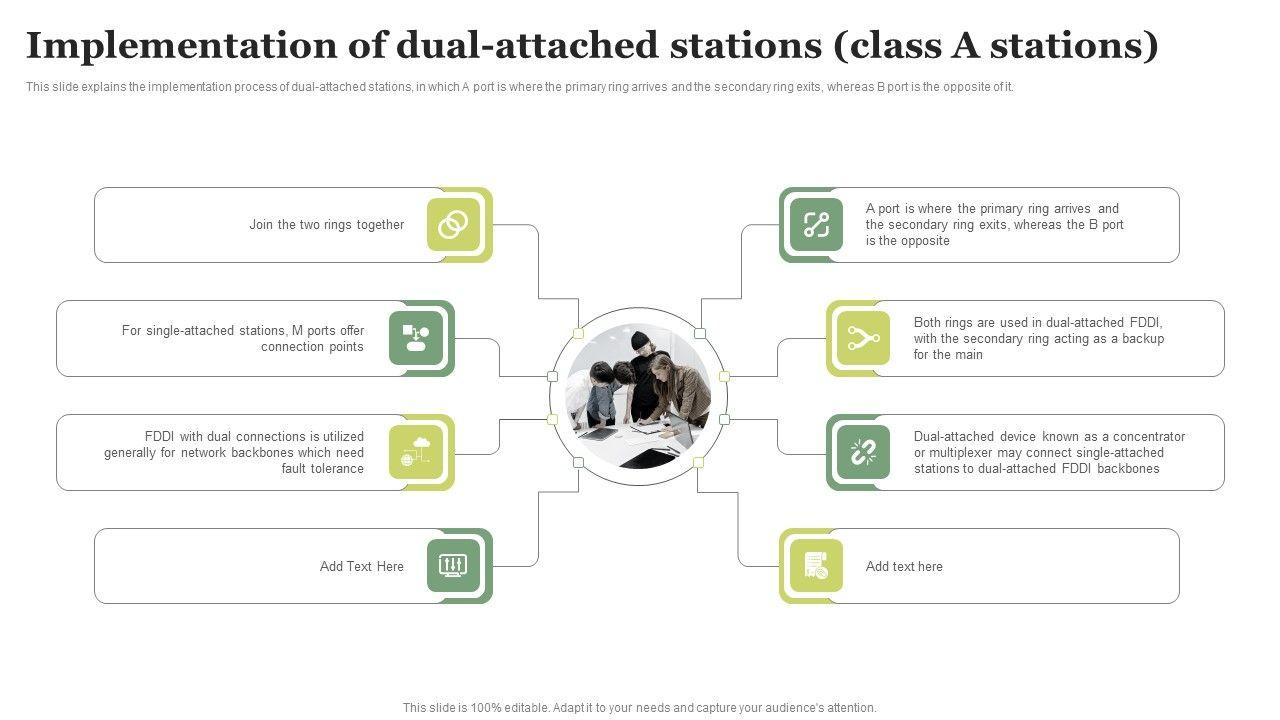 Implementation of dual-attached stations (class A stations)

This slide explains the implementation process of dual-attached stations, in which A port is where the primary ring arrives and the secondary ring exits, whereas B port is the opposite of it.

Join the two rings together

For single-attached stations, M ports offer connection points

FDDI with dual connections is utilized generally for network backbones which need fault tolerance

Add Text Here

A port is where the primary ring arrives and the secondary ring exits, whereas the B port is the opposite

Both rings are used in dual-attached FDDI, with the secondary ring acting as a backup for the main

Dual-attached device known as a concentrator or multiplexer may connect single-attached stations to dual-attached FDDI backbones

Add text here

This slide is 100% editable. Adapt it to your needs and capture your audience's attention.